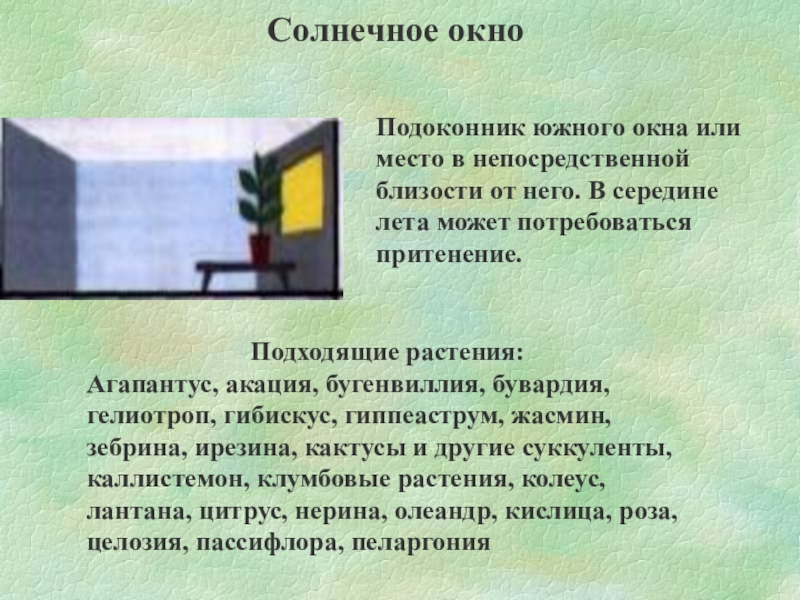 Солнечное окно

Подоконник южного окна или место в непосредственной близости от него. В середине лета может потребоваться притенение.

Подходящие растения:
Агапантус, акация, бугенвиллия, бувардия, гелиотроп, гибискус, гиппеаструм, жасмин, зебрина, ирезина, кактусы и другие суккуленты, каллистемон, клумбовые растения, колеус, лантана, цитрус, нерина, олеандр, кислица, роза, целозия, пассифлора, пеларгония